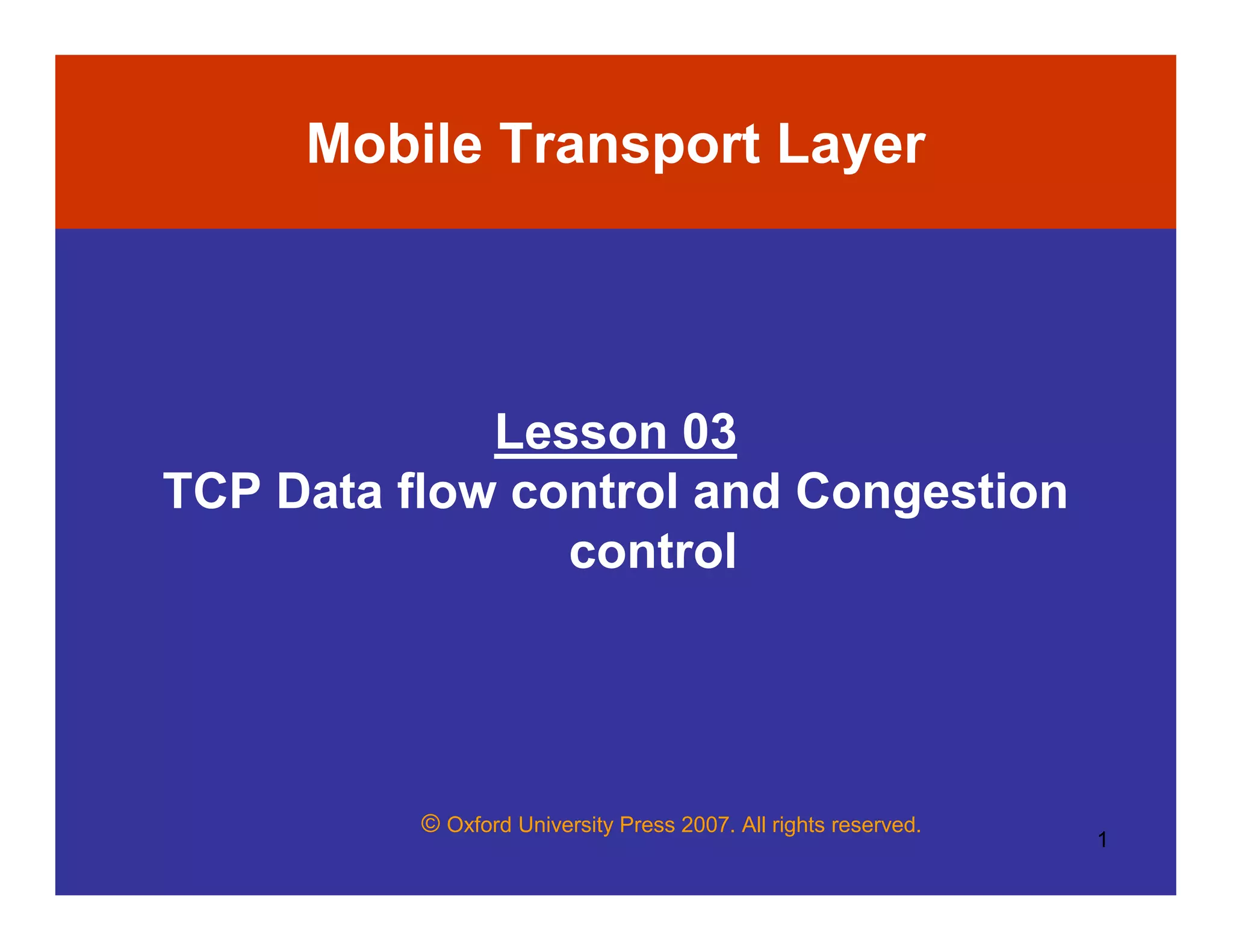 Mobile Transport Layer

Lesson 03
TCP Data flow control and Congestion control

© Oxford University Press 2007. All rights reserved.

1